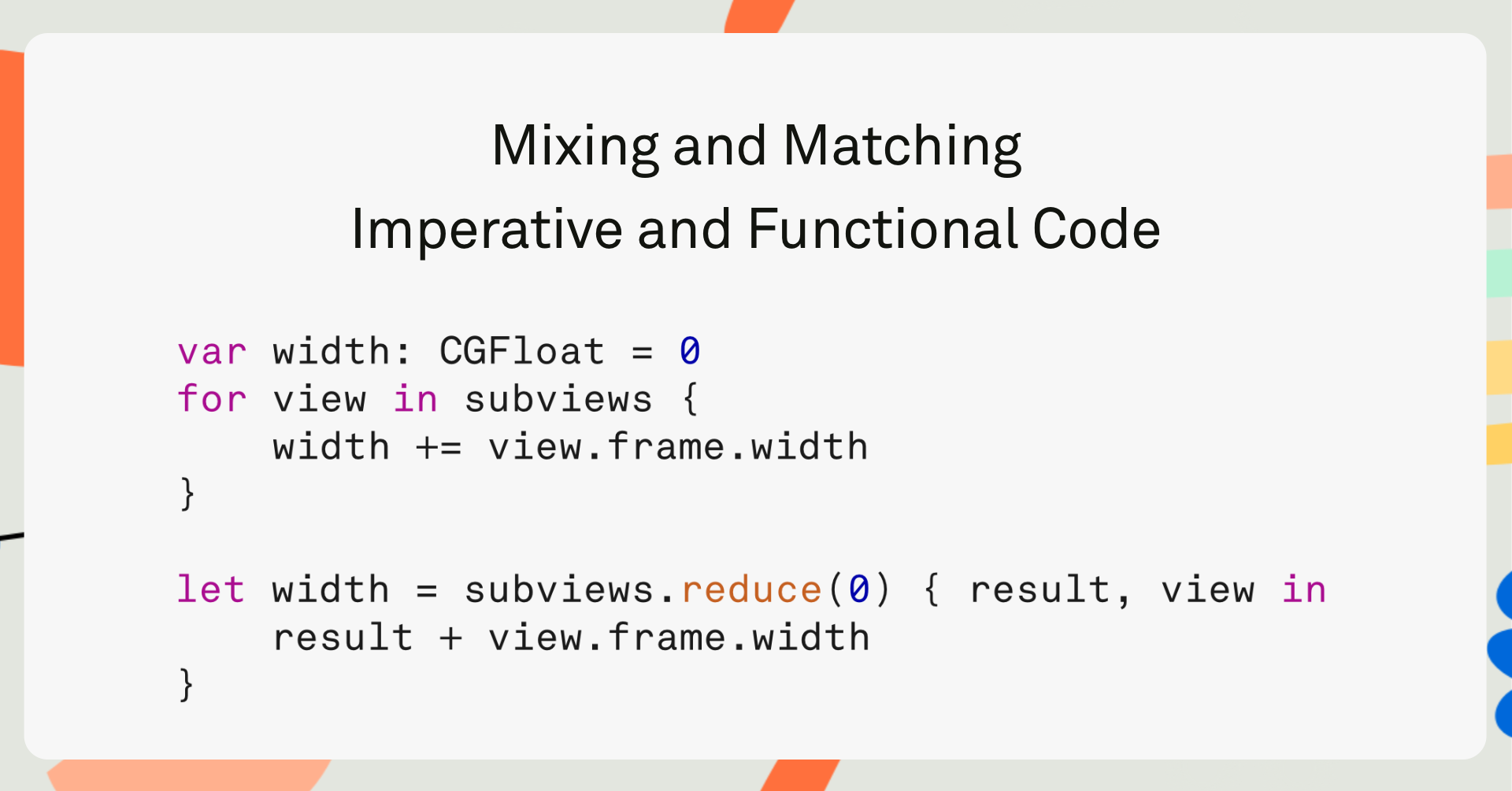 Mixing and Matching
Imperative and Functional Code

var width: CGFloat = 0
for view in subviews {
    width += view.frame.width
}

let width = subviews.reduce(0) { result, view in
    result + view.frame.width
}